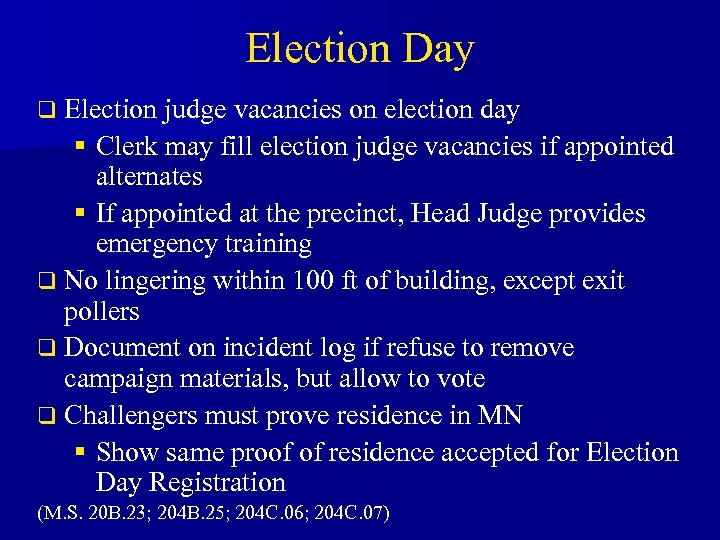 Election Day

❑ Election judge vacancies on election day
▪ Clerk may fill election judge vacancies if appointed alternates
▪ If appointed at the precinct, Head Judge provides emergency training
❑ No lingering within 100 ft of building, except exit pollers
❑ Document on incident log if refuse to remove campaign materials, but allow to vote
❑ Challengers must prove residence in MN
▪ Show same proof of residence accepted for Election Day Registration

(M.S. 20B.23; 204B.25; 204C.06; 204C.07)